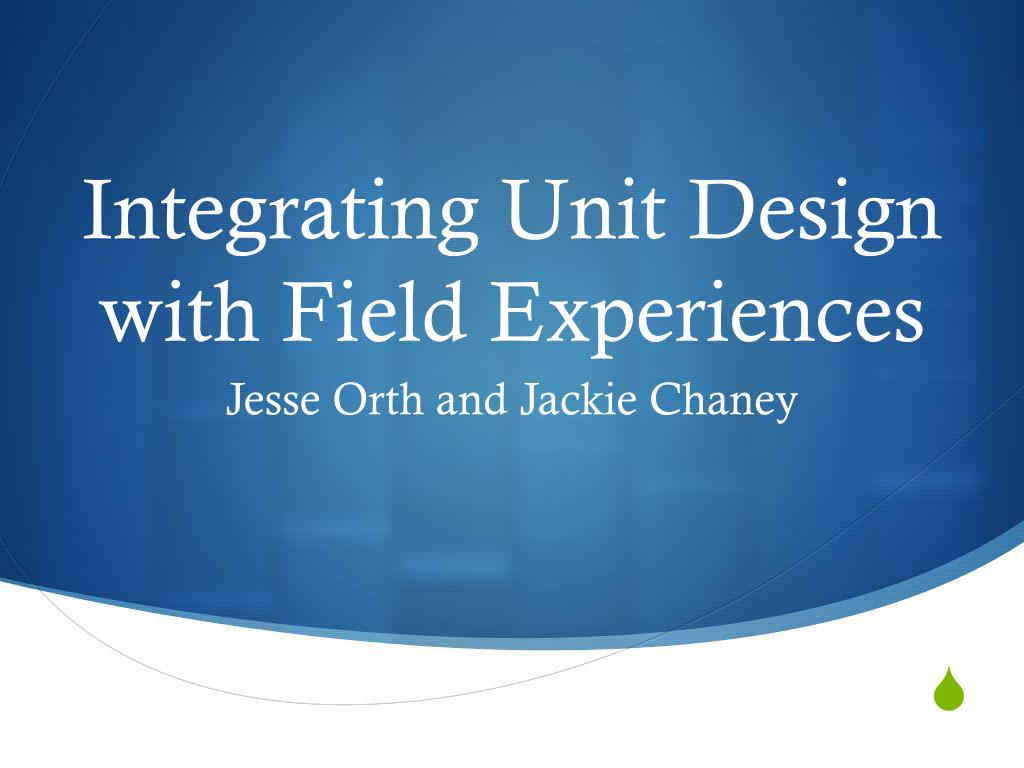 Integrating Unit Design with Field Experiences

Jesse Orth and Jackie Chaney